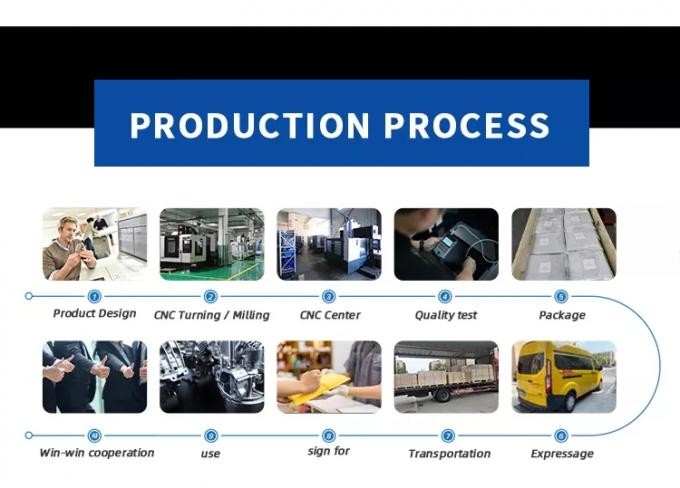 PRODUCTION PROCESS

1
Product Design

2
CNC Turning / Milling

3
CNC Center

4
Quality test

5
Package

10
Win-win cooperation

9
use

8
sign for

7
Transportation

6
Expressage